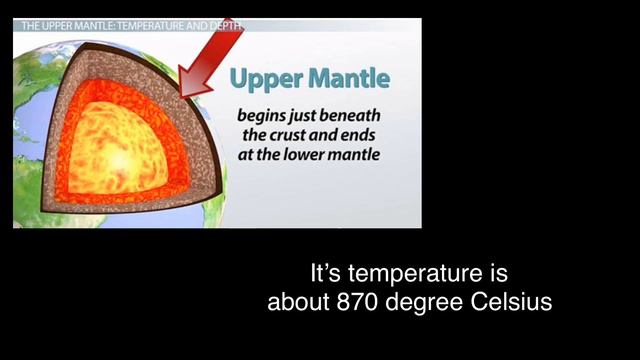 THE UPPER MANTLE: TEMPERATURE AND DEPTH

Upper Mantle

begins just beneath the crust and ends at the lower mantle

It's temperature is about 870 degree Celsius